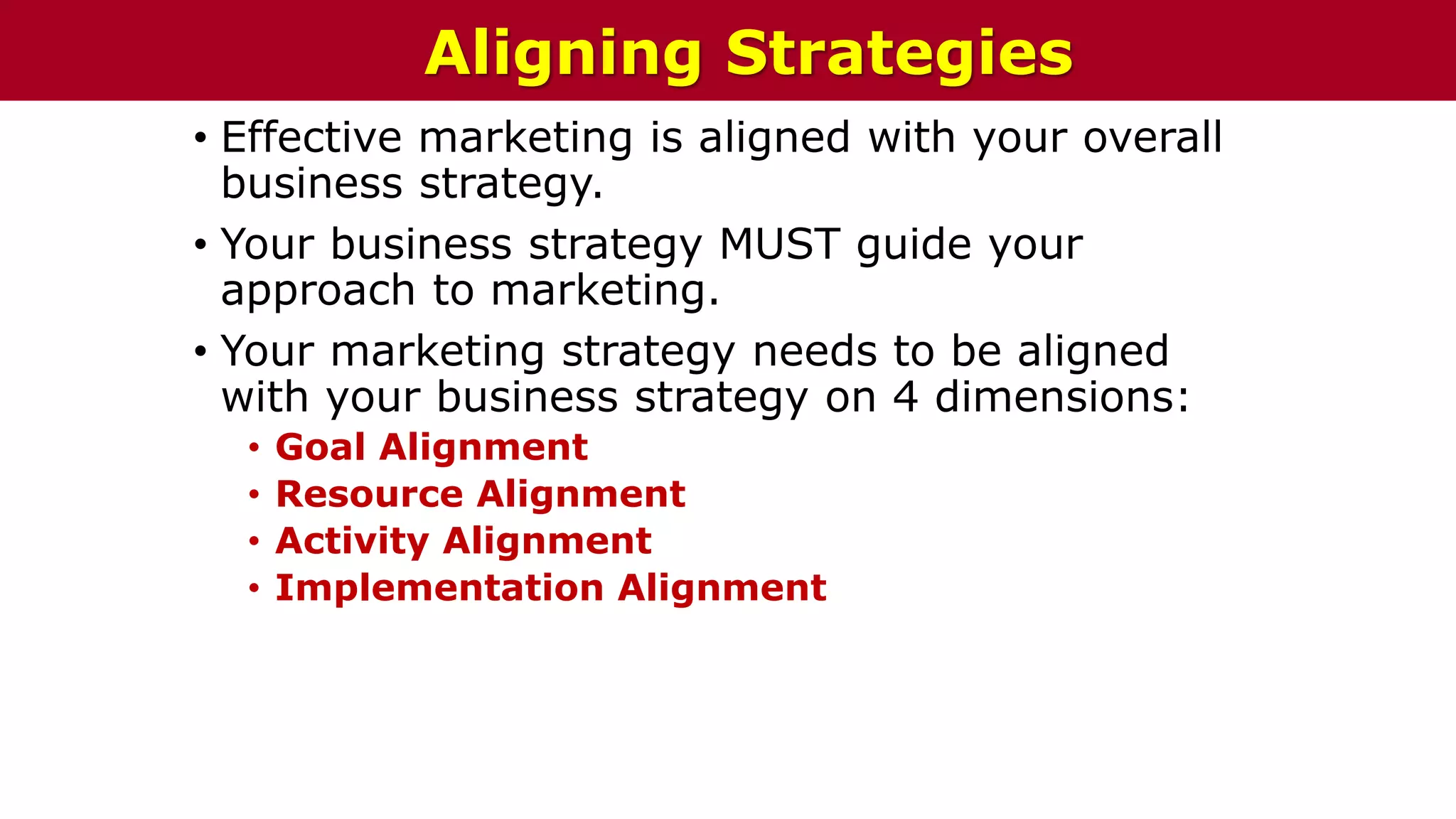 Aligning Strategies

• Effective marketing is aligned with your overall business strategy.

• Your business strategy MUST guide your approach to marketing.

• Your marketing strategy needs to be aligned with your business strategy on 4 dimensions:
  • Goal Alignment
  • Resource Alignment
  • Activity Alignment
  • Implementation Alignment